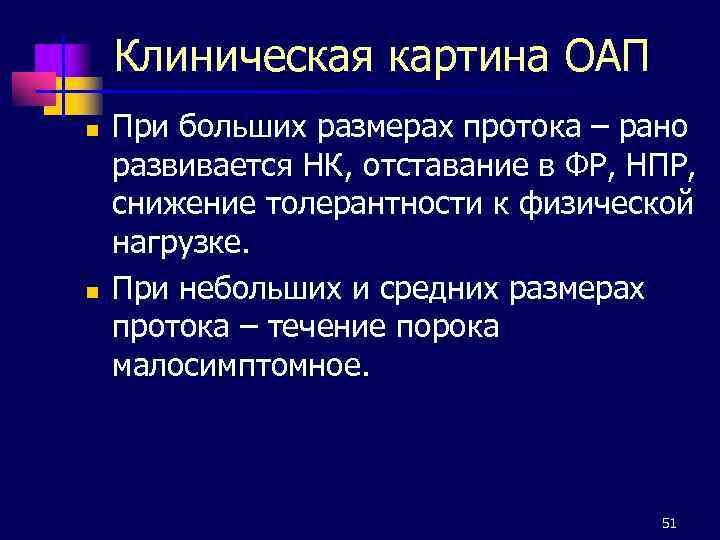 Клиническая картина ОАП

- При больших размерах протока – рано развивается НК, отставание в ФР, НПР, снижение толерантности к физической нагрузке.
- При небольших и средних размерах протока – течение порока малосимптомное.

51